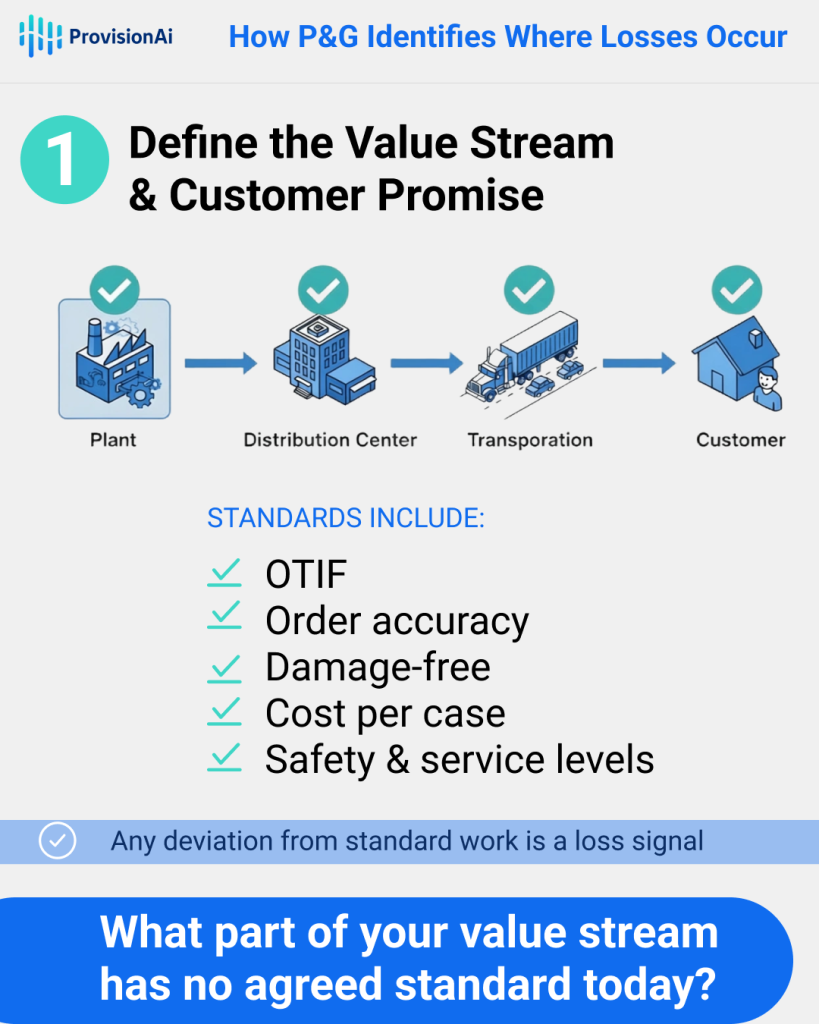 ProvisionAi

How P&G Identifies Where Losses Occur

1

Define the Value Stream & Customer Promise

Plant

Distribution Center

Transporation

Customer

STANDARDS INCLUDE:

OTIF

Order accuracy

Damage-free

Cost per case

Safety & service levels

Any deviation from standard work is a loss signal

What part of your value stream has no agreed standard today?